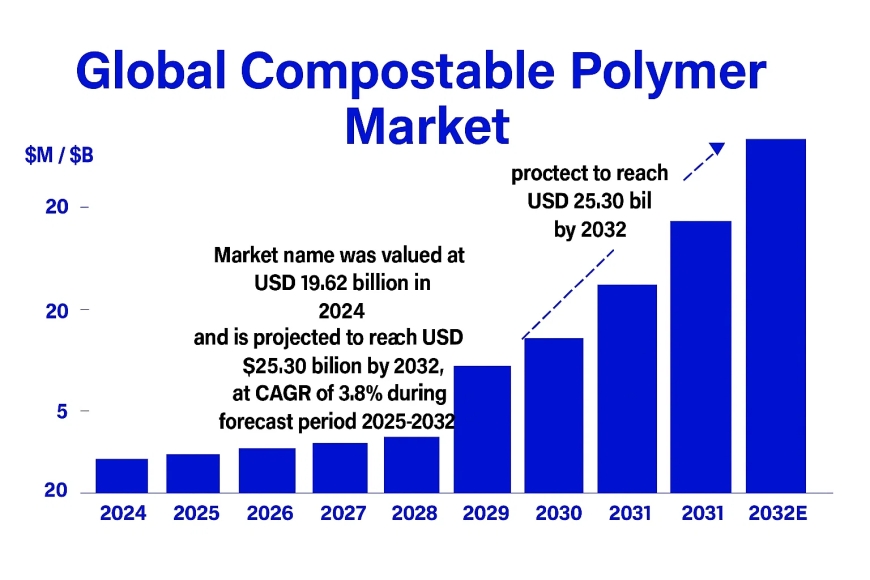 Global Compostable Polymer Market

$M / $B

20

20

5

20

proctect to reach USD 25.30 bil by 2032

Market name was valued at USD 19.62 billion in 2024 and is projected to reach USD $25.30 bilion by 2032, at CAGR of 3.8% during forecast period 2025-2032

2024 2025 2026 2027 2028 2029 2030 2031 2031 2032E